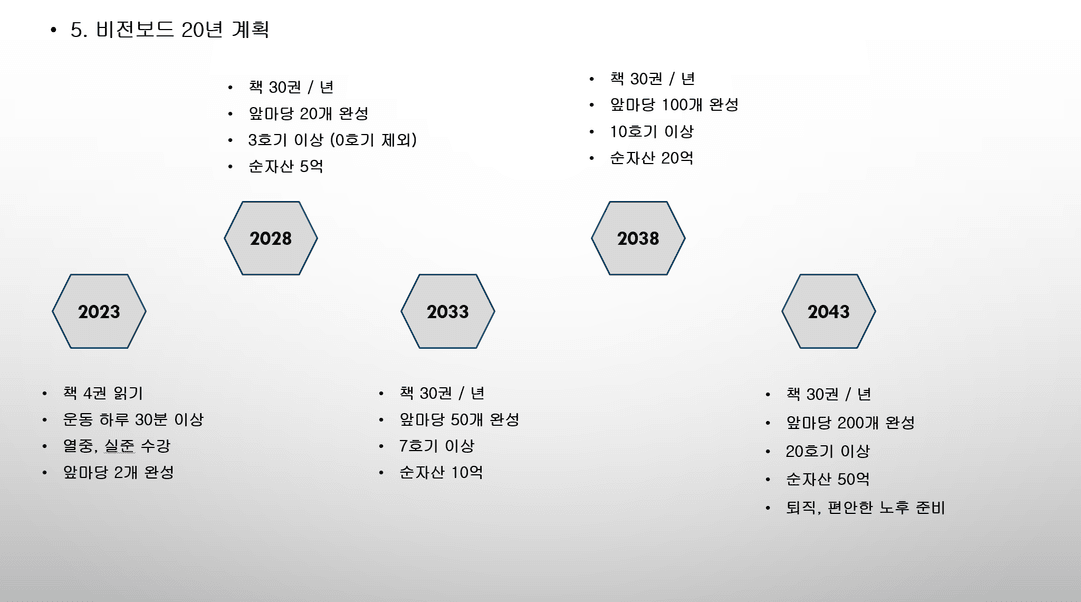 • 5. 비전보드 20년 계획

2023

• 책 4권 읽기
• 운동 하루 30분 이상
• 열중, 실준 수강
• 앞마당 2개 완성

2028

• 책 30권 / 년
• 앞마당 20개 완성
• 3호기 이상 (0호기 제외)
• 순자산 5억

2033

• 책 30권 / 년
• 앞마당 50개 완성
• 7호기 이상
• 순자산 10억

2038

• 책 30권 / 년
• 앞마당 100개 완성
• 10호기 이상
• 순자산 20억

2043

• 책 30권 / 년
• 앞마당 200개 완성
• 20호기 이상
• 순자산 50억
• 퇴직, 편안한 노후 준비